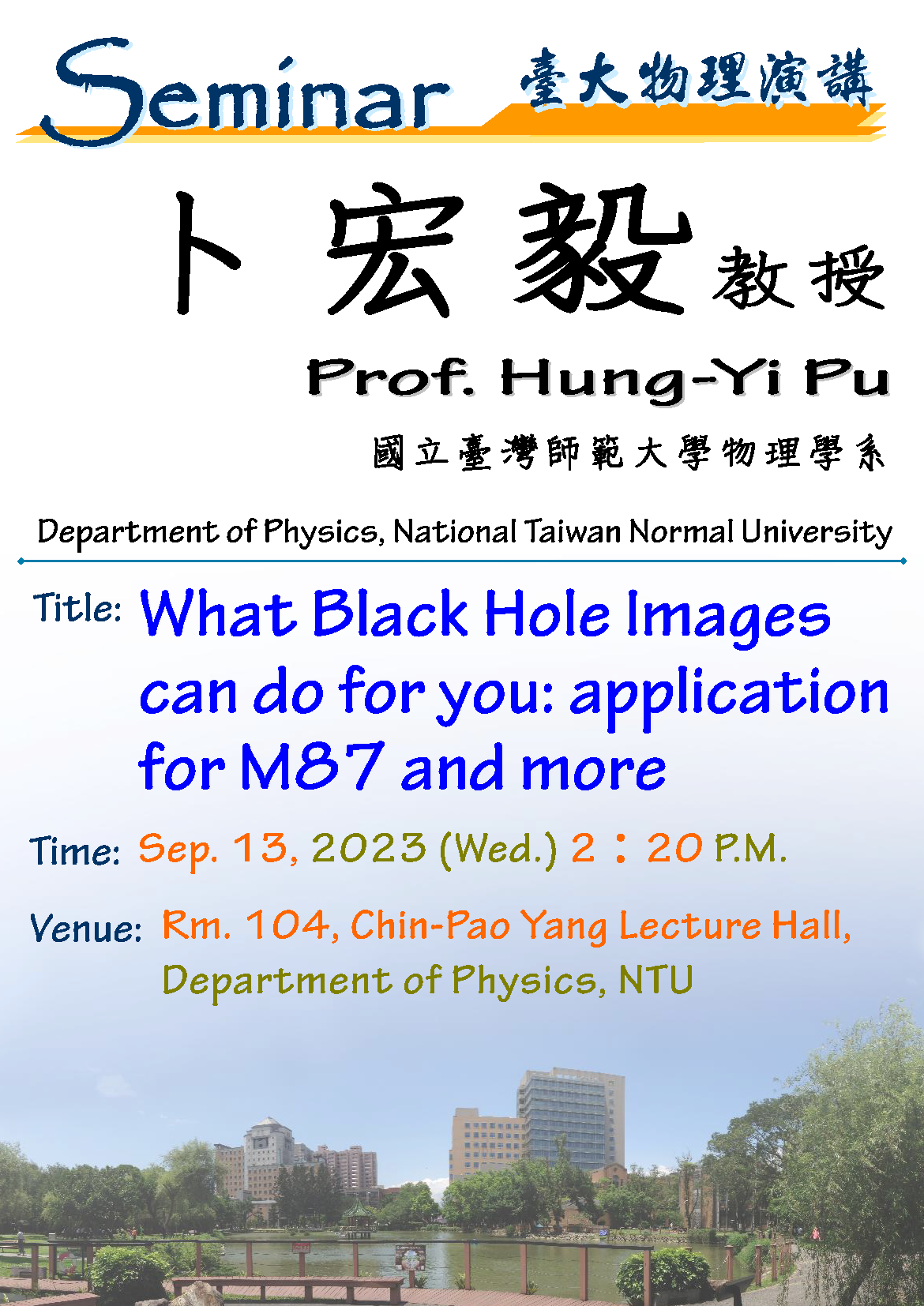 Seminar 臺大物理演講

卜 宏 毅 教授

Prof. Hung-Yi Pu

國立臺灣師範大學物理學系

Department of Physics, National Taiwan Normal University

Title: What Black Hole Images can do for you: application for M87 and more

Time: Sep. 13, 2023 (Wed.) 2：20 P.M.

Venue: Rm. 104, Chin-Pao Yang Lecture Hall, Department of Physics, NTU